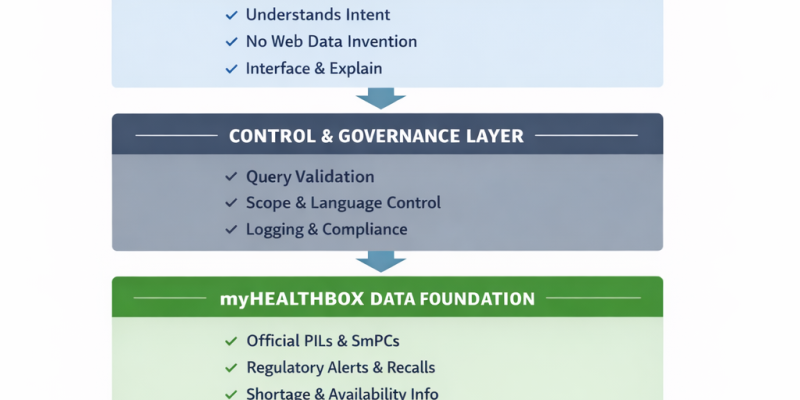 ✓ Understands Intent
✓ No Web Data Invention
✓ Interface & Explain

CONTROL & GOVERNANCE LAYER

✓ Query Validation
✓ Scope & Language Control
✓ Logging & Compliance

myHEALTHBOX DATA FOUNDATION

✓ Official PILs & SmPCs
✓ Regulatory Alerts & Recalls
✓ Shortage & Availability Info